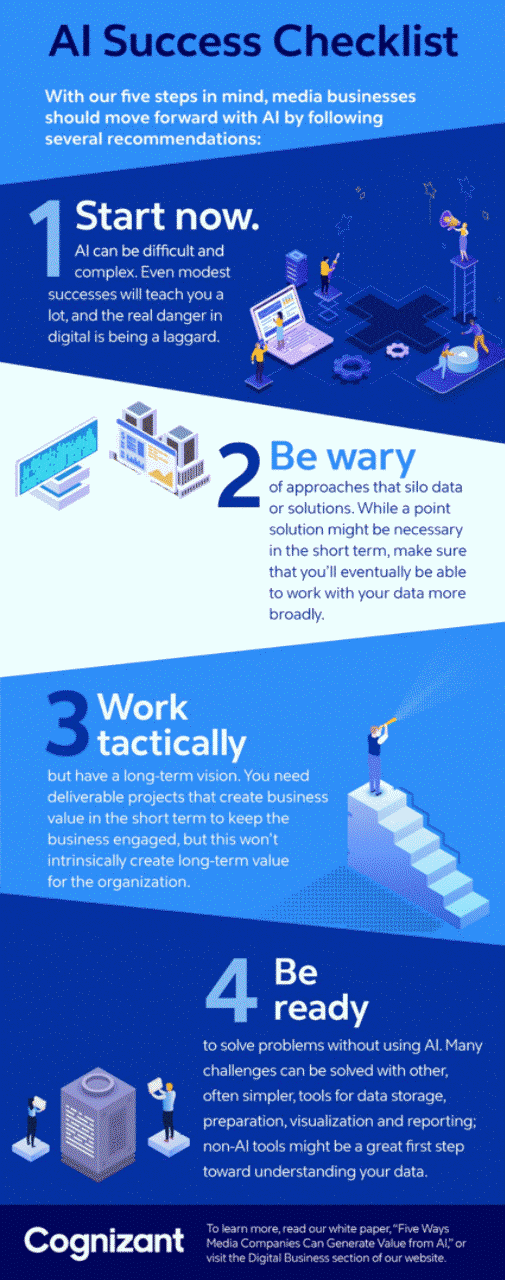 AI Success Checklist

With our five steps in mind, media businesses should move forward with AI by following several recommendations:

1 Start now.

AI can be difficult and complex. Even modest successes will teach you a lot, and the real danger in digital is being a laggard.

2 Be wary

of approaches that silo data or solutions. While a point solution might be necessary in the short term, make sure that you'll eventually be able to work with your data more broadly.

3 Work tactically

but have a long-term vision. You need deliverable projects that create business value in the short term to keep the business engaged, but this won't intrinsically create long-term value for the organization.

4 Be ready

to solve problems without using AI. Many challenges can be solved with other, often simpler, tools for data storage, preparation, visualization and reporting; non-AI tools might be a great first step toward understanding your data.

Cognizant

To learn more, read our white paper, "Five Ways Media Companies Can Generate Value from AI," or visit the Digital Business section of our website.